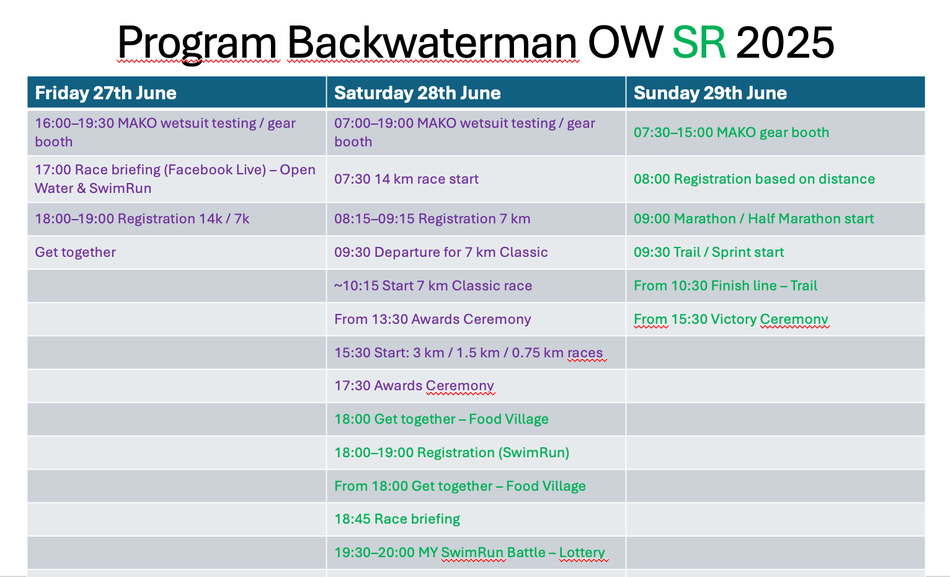 Program Backwaterman OW SR 2025

| Friday 27th June | Saturday 28th June | Sunday 29th June |
|---|---|---|
| 16:00–19:30 MAKO wetsuit testing / gear booth | 07:00–19:00 MAKO wetsuit testing / gear booth | 07:30–15:00 MAKO gear booth |
| 17:00 Race briefing (Facebook Live) – Open Water & SwimRun | 07:30 14 km race start | 08:00 Registration based on distance |
| 18:00–19:00 Registration 14k / 7k | 08:15–09:15 Registration 7 km | 09:00 Marathon / Half Marathon start |
| Get together | 09:30 Departure for 7 km Classic | 09:30 Trail / Sprint start |
| | ~10:15 Start 7 km Classic race | From 10:30 Finish line – Trail |
| | From 13:30 Awards Ceremony | From 15:30 Victory Ceremony |
| | 15:30 Start: 3 km / 1.5 km / 0.75 km races | |
| | 17:30 Awards Ceremony | |
| | 18:00 Get together – Food Village | |
| | 18:00–19:00 Registration (SwimRun) | |
| | From 18:00 Get together – Food Village | |
| | 18:45 Race briefing | |
| | 19:30–20:00 MY SwimRun Battle – Lottery | |